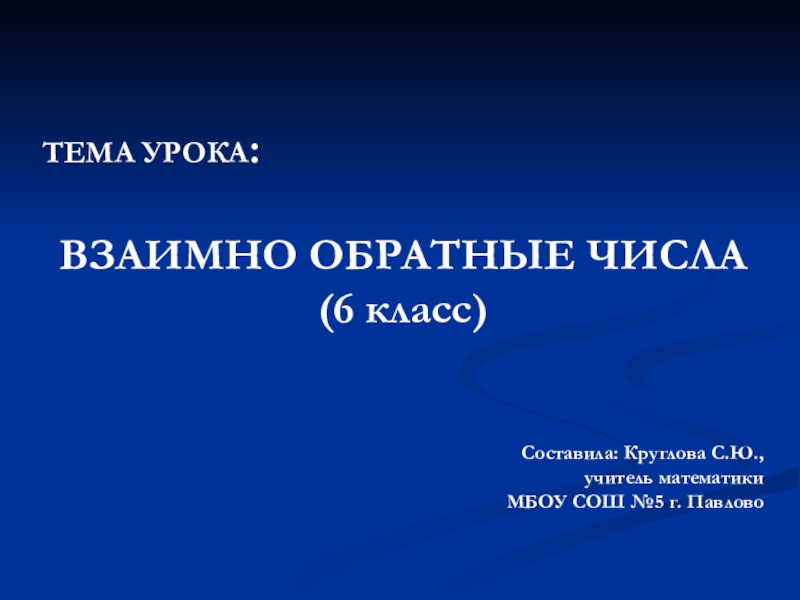 ТЕМА УРОКА:

ВЗАИМНО ОБРАТНЫЕ ЧИСЛА
(6 класс)

Составила: Круглова С.Ю.,
учитель математики
МБОУ СОШ №5 г. Павлово